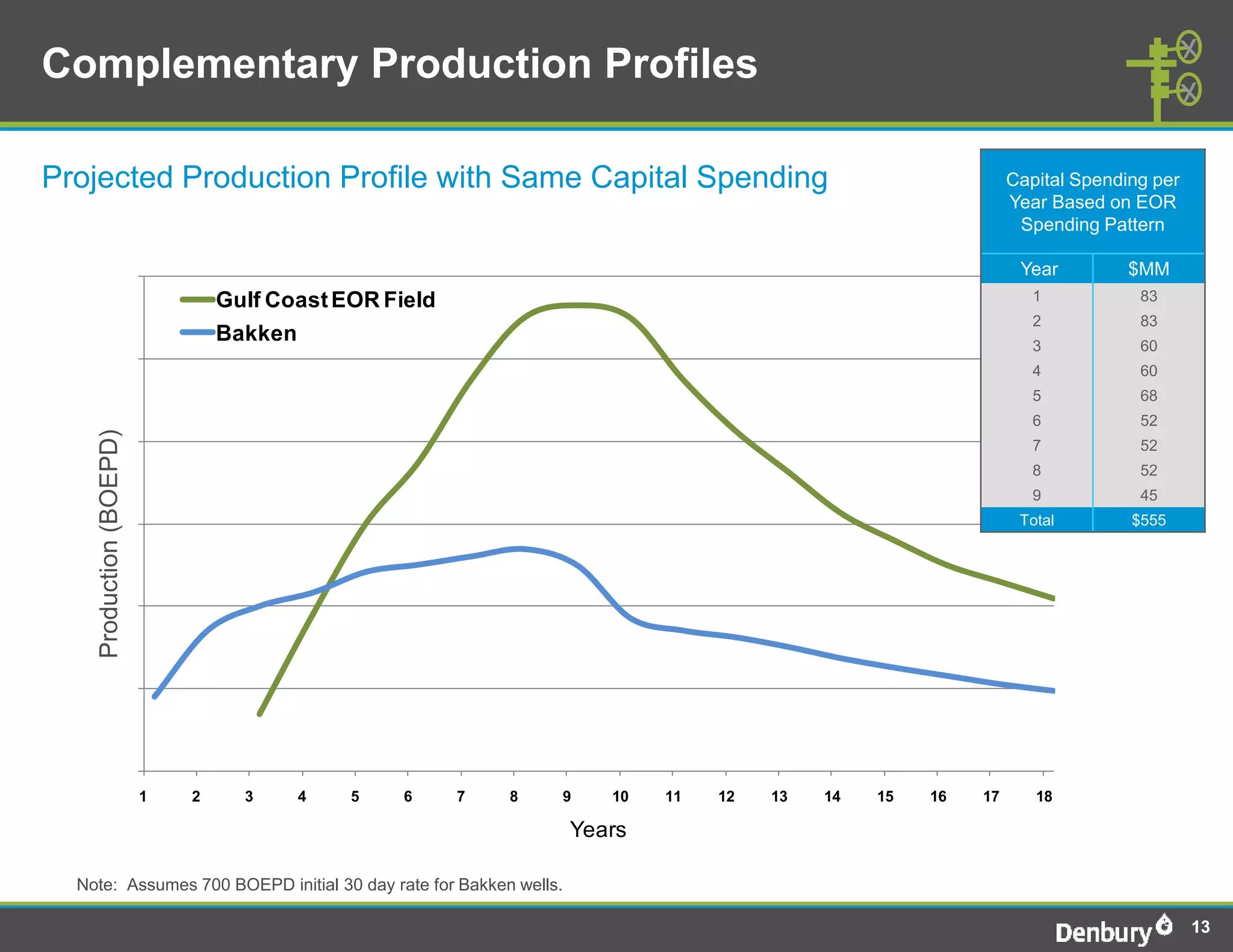 Complementary Production Profiles

Projected Production Profile with Same Capital Spending

Capital Spending per Year Based on EOR Spending Pattern

| Year | $MM |
|---|---|
| 1 | 83 |
| 2 | 83 |
| 3 | 60 |
| 4 | 60 |
| 5 | 68 |
| 6 | 52 |
| 7 | 52 |
| 8 | 52 |
| 9 | 45 |
| Total | $555 |

Gulf Coast EOR Field
Bakken

Production (BOEPD)

1 2 3 4 5 6 7 8 9 10 11 12 13 14 15 16 17 18

Years

Note: Assumes 700 BOEPD initial 30 day rate for Bakken wells.

Denbury 13